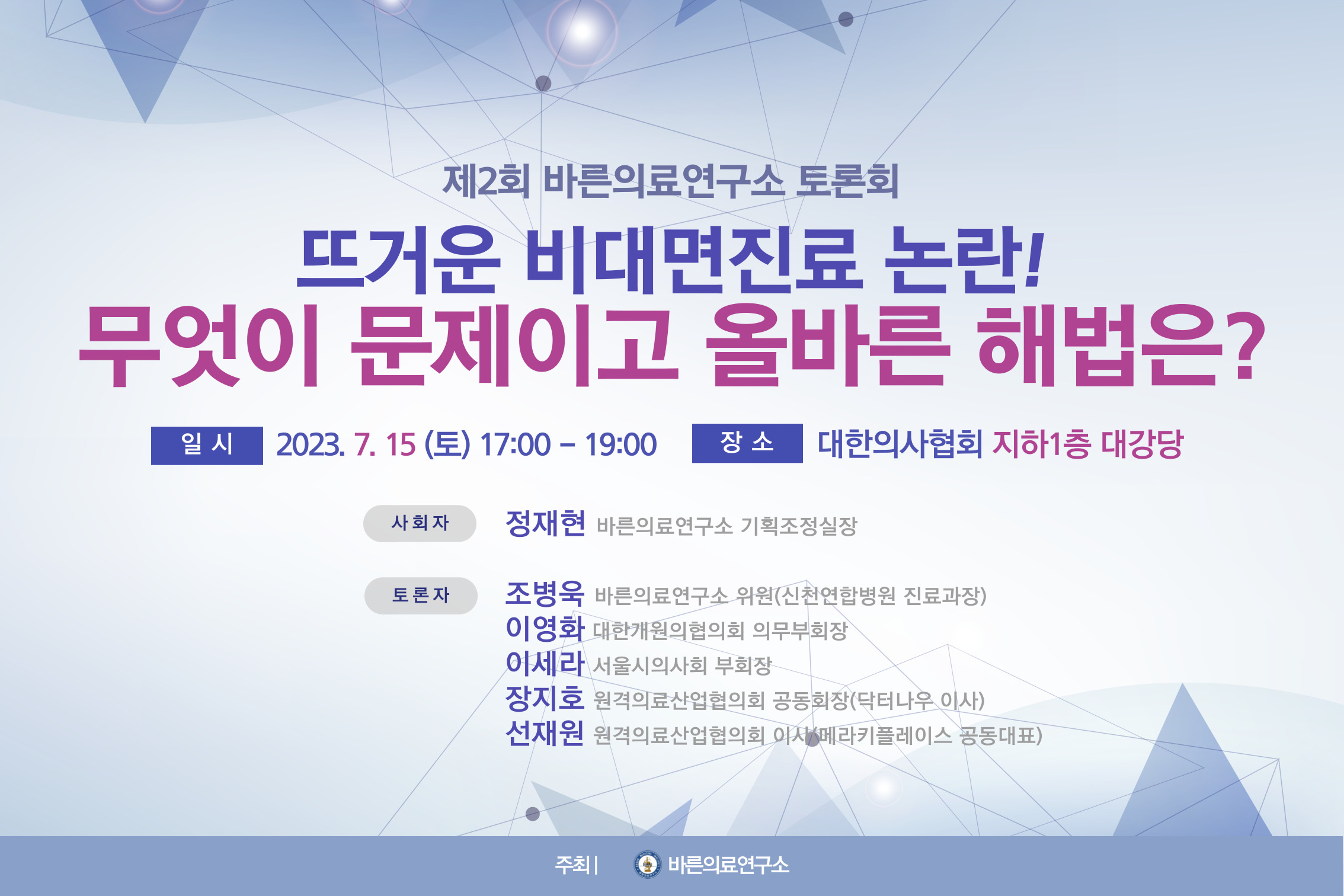 제2회 바른의료연구소 토론회

뜨거운 비대면진료 논란!
무엇이 문제이고 올바른 해법은?

일 시 2023. 7. 15 (토) 17:00 – 19:00 장 소 대한의사협회 지하1층 대강당

사회자 정재현 바른의료연구소 기획조정실장

토론자 조병욱 바른의료연구소 위원(신천연합병원 진료과장)
이영화 대한개원의협의회 의무부회장
이세라 서울시의사회 부회장
장지호 원격의료산업협의회 공동회장(닥터나우 이사)
선재원 원격의료산업협의회 이사(메라키플레이스 공동대표)

주최 | 바른의료연구소